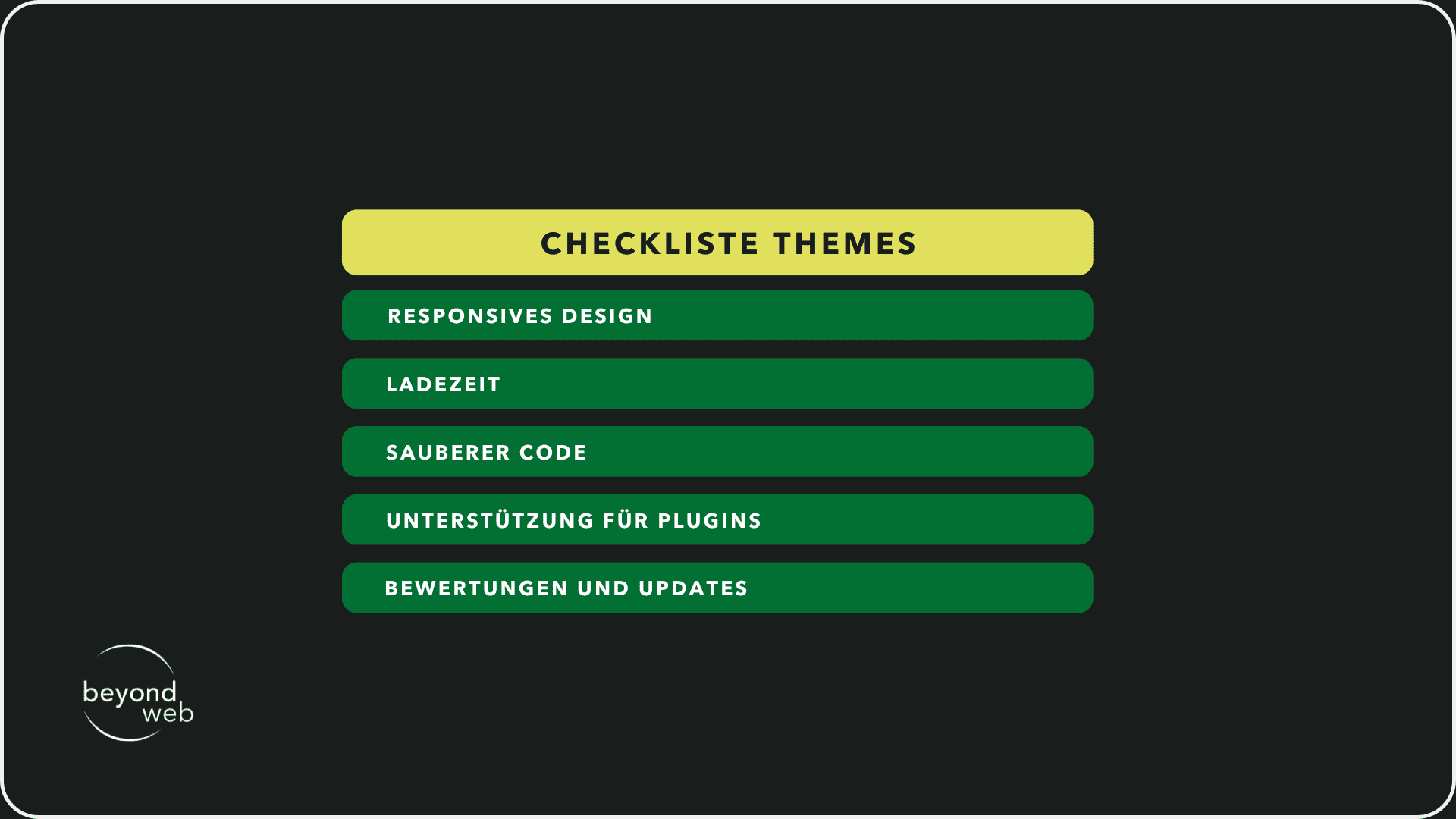 CHECKLISTE THEMES

RESPONSIVES DESIGN

LADEZEIT

SAUBERER CODE

UNTERSTÜTZUNG FÜR PLUGINS

BEWERTUNGEN UND UPDATES

beyond web